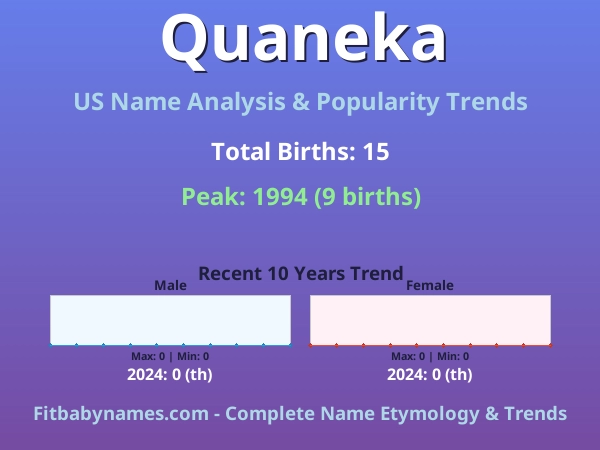 Quaneka

US Name Analysis & Popularity Trends

Total Births: 15

Peak: 1994 (9 births)

Recent 10 Years Trend

Male

Max: 0 | Min: 0

2024: 0 (th)

Female

Max: 0 | Min: 0

2024: 0 (th)

Fitbabynames.com - Complete Name Etymology & Trends